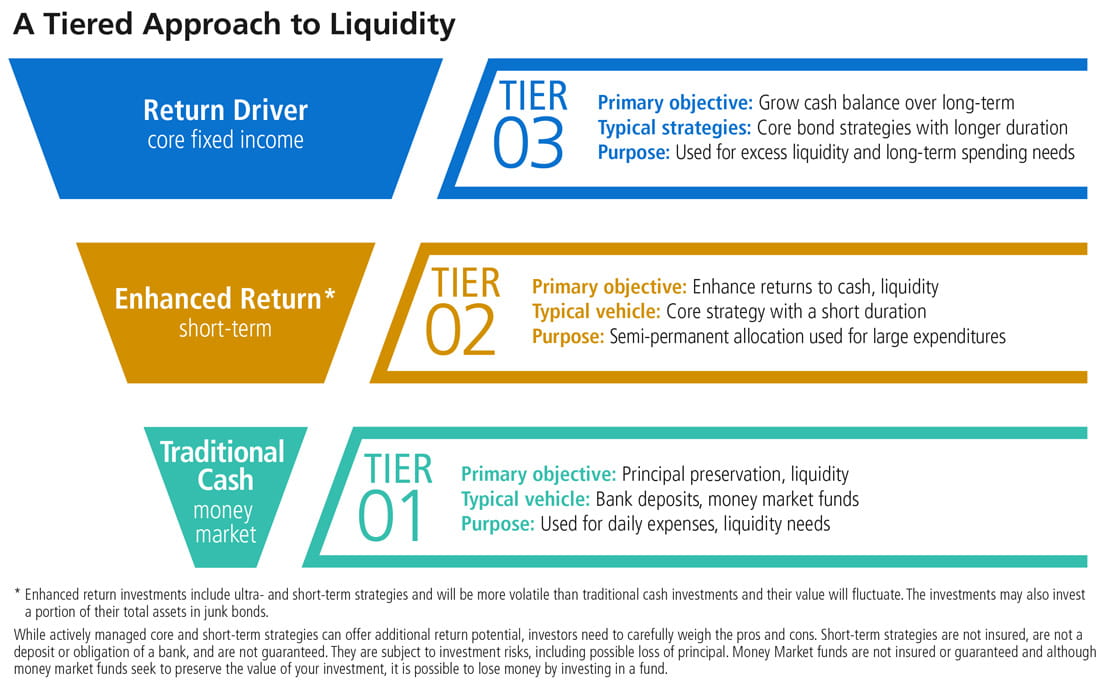 A Tiered Approach to Liquidity

Return Driver
core fixed income

TIER
03

Primary objective: Grow cash balance over long-term
Typical strategies: Core bond strategies with longer duration
Purpose: Used for excess liquidity and long-term spending needs

Enhanced Return*
short-term

TIER
02

Primary objective: Enhance returns to cash, liquidity
Typical vehicle: Core strategy with a short duration
Purpose: Semi-permanent allocation used for large expenditures

Traditional Cash
money market

TIER
01

Primary objective: Principal preservation, liquidity
Typical vehicle: Bank deposits, money market funds
Purpose: Used for daily expenses, liquidity needs

* Enhanced return investments include ultra- and short-term strategies and will be more volatile than traditional cash investments and their value will fluctuate. The investments may also invest a portion of their total assets in junk bonds.

While actively managed core and short-term strategies can offer additional return potential, investors need to carefully weigh the pros and cons. Short-term strategies are not insured, are not a deposit or obligation of a bank, and are not guaranteed. They are subject to investment risks, including possible loss of principal. Money Market funds are not insured or guaranteed and although money market funds seek to preserve the value of your investment, it is possible to lose money by investing in a fund.